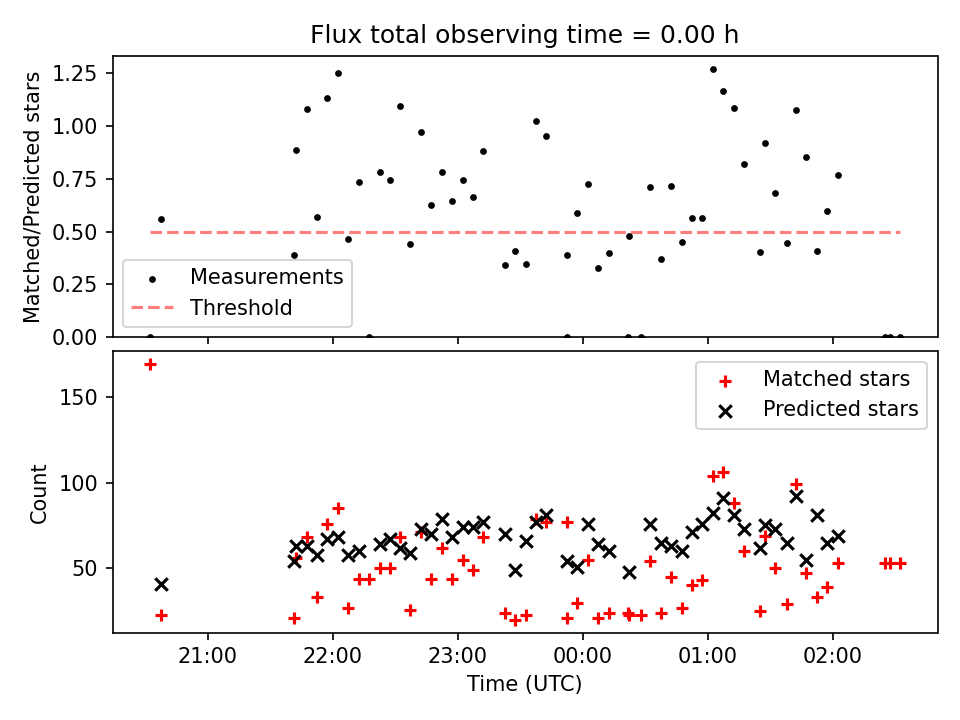 Flux total observing time = 0.00 h

Matched/Predicted stars

1.25
1.00
0.75
0.50
0.25
0.00

Measurements
Threshold

Count

150
100
50

Matched stars
Predicted stars

21:00
22:00
23:00
00:00
01:00
02:00

Time (UTC)